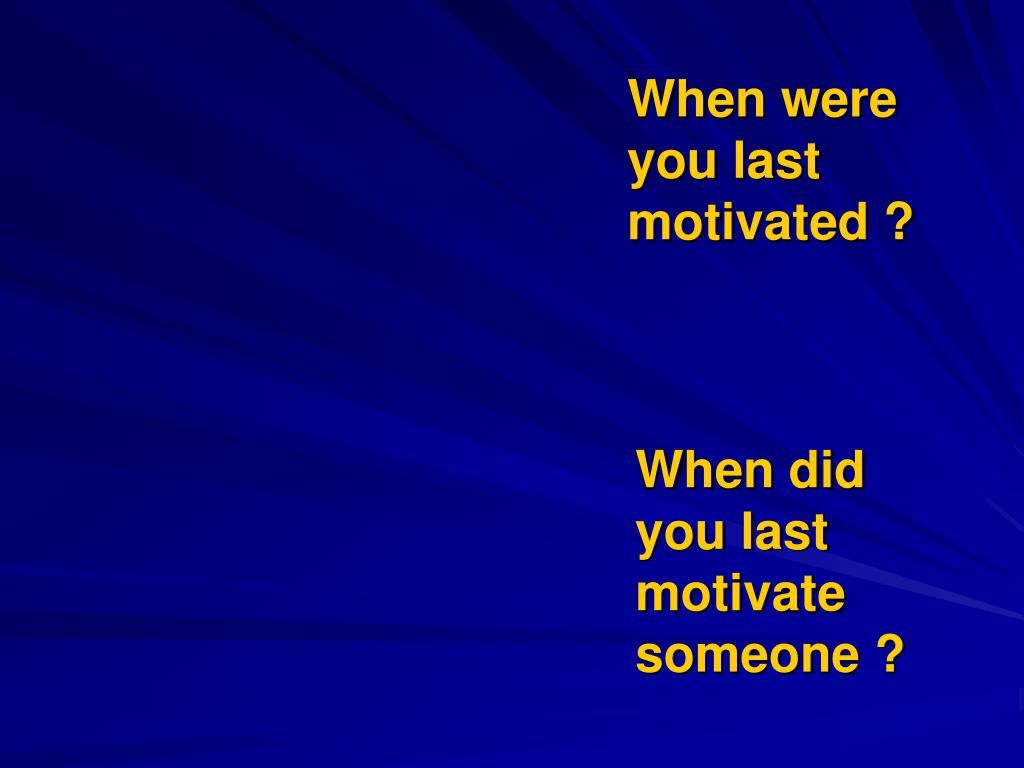 When were you last motivated ?

When did you last motivate someone ?